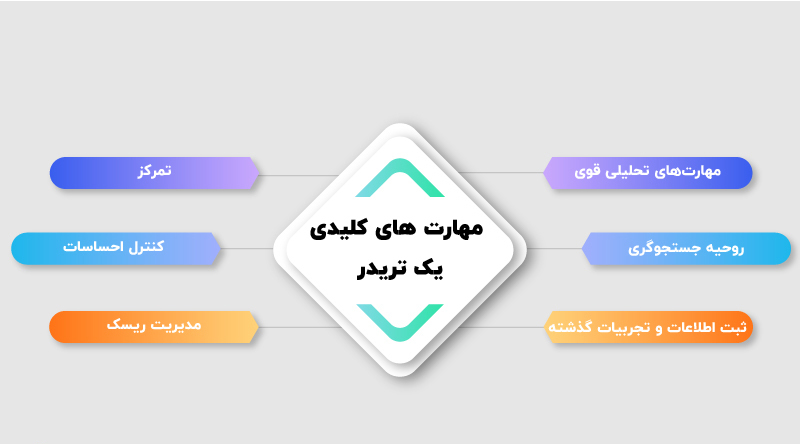 مهارت های کلیدی یک تریدر

مهارت‌های تحلیلی قوی

روحیه جستجوگری

ثبت اطلاعات و تجربیات گذشته

تمرکز

کنترل احساسات

مدیریت ریسک